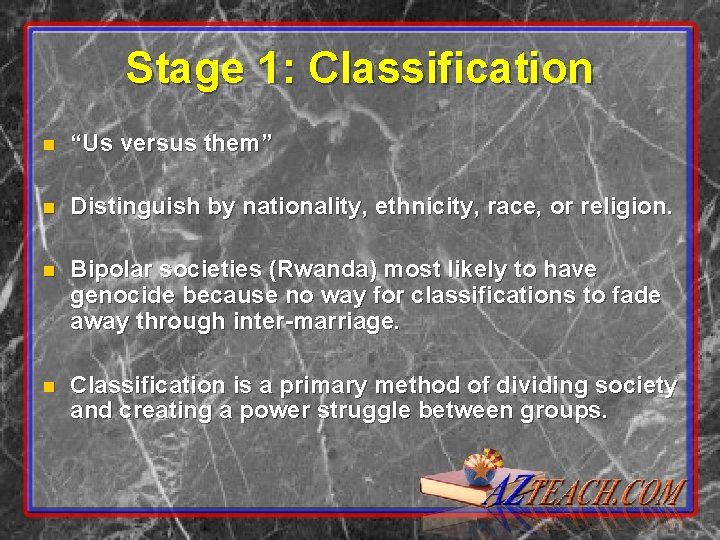 Stage 1: Classification

“Us versus them”

Distinguish by nationality, ethnicity, race, or religion.

Bipolar societies (Rwanda) most likely to have genocide because no way for classifications to fade away through inter-marriage.

Classification is a primary method of dividing society and creating a power struggle between groups.

AZTEACH.COM